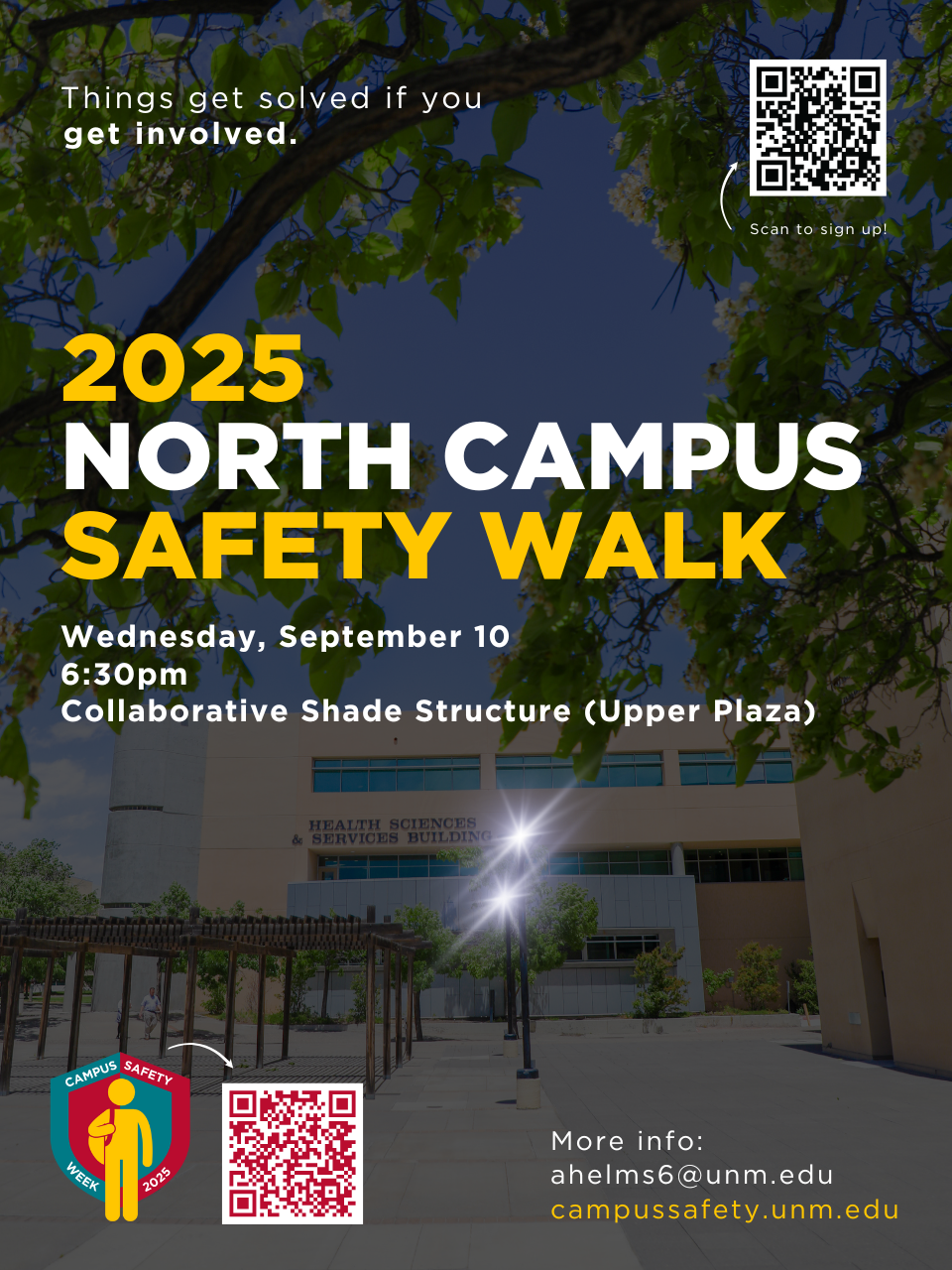 Things get solved if you get involved.

Scan to sign up!

2025
NORTH CAMPUS
SAFETY WALK

Wednesday, September 10
6:30pm
Collaborative Shade Structure (Upper Plaza)

HEALTH SCIENCES & SERVICES BUILDING

CAMPUS SAFETY WEEK 2025

More info:
ahelms6@unm.edu
campussafety.unm.edu